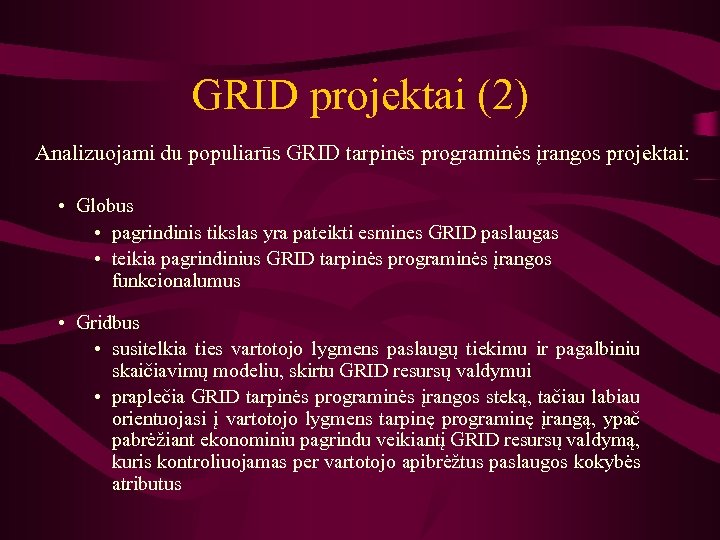 GRID projektai (2)

Analizuojami du populiarūs GRID tarpinės programinės įrangos projektai:

• Globus
  • pagrindinis tikslas yra pateikti esmines GRID paslaugas
  • teikia pagrindinius GRID tarpinės programinės įrangos funkcionalumus

• Gridbus
  • susitelkia ties vartotojo lygmens paslaugų tiekimu ir pagalbiniu skaičiavimų modeliu, skirtu GRID resursų valdymui
  • praplečia GRID tarpinės programinės įrangos steką, tačiau labiau orientuojasi į vartotojo lygmens tarpinę programinę įrangą, ypač pabrėžiant ekonominiu pagrindu veikiantį GRID resursų valdymą, kuris kontroliuojamas per vartotojo apibrėžtus paslaugos kokybės atributus